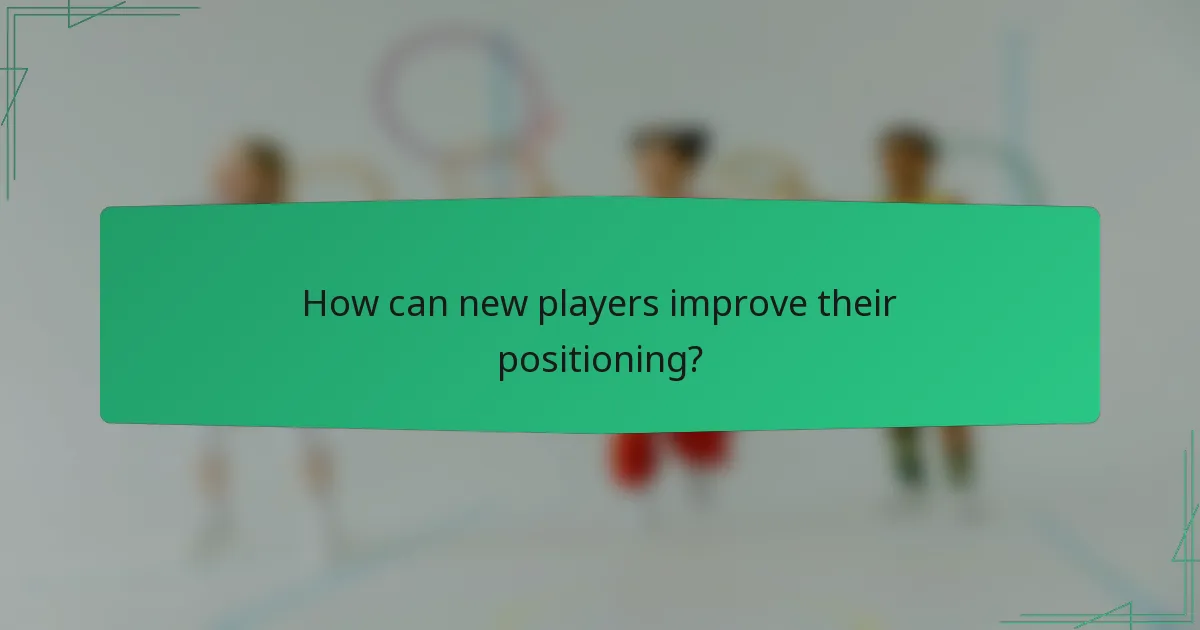 How can new players improve their positioning?